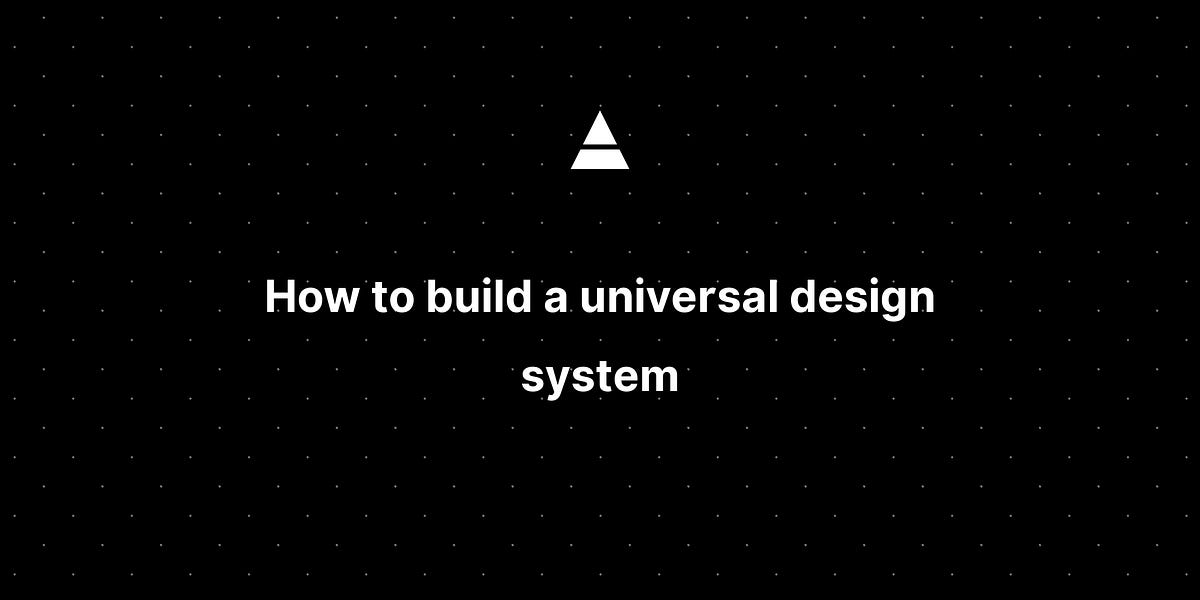 How to build a universal design system